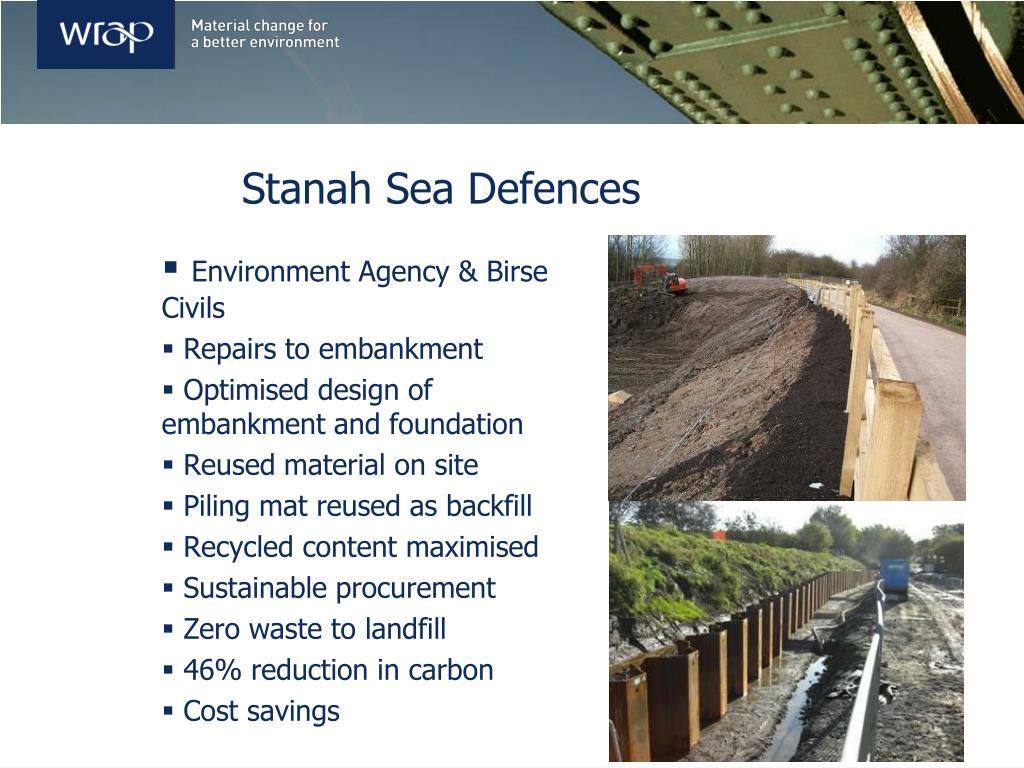 wrap

Material change for a better environment

Stanah Sea Defences

▪ Environment Agency & Birse Civils
▪ Repairs to embankment
▪ Optimised design of embankment and foundation
▪ Reused material on site
▪ Piling mat reused as backfill
▪ Recycled content maximised
▪ Sustainable procurement
▪ Zero waste to landfill
▪ 46% reduction in carbon
▪ Cost savings